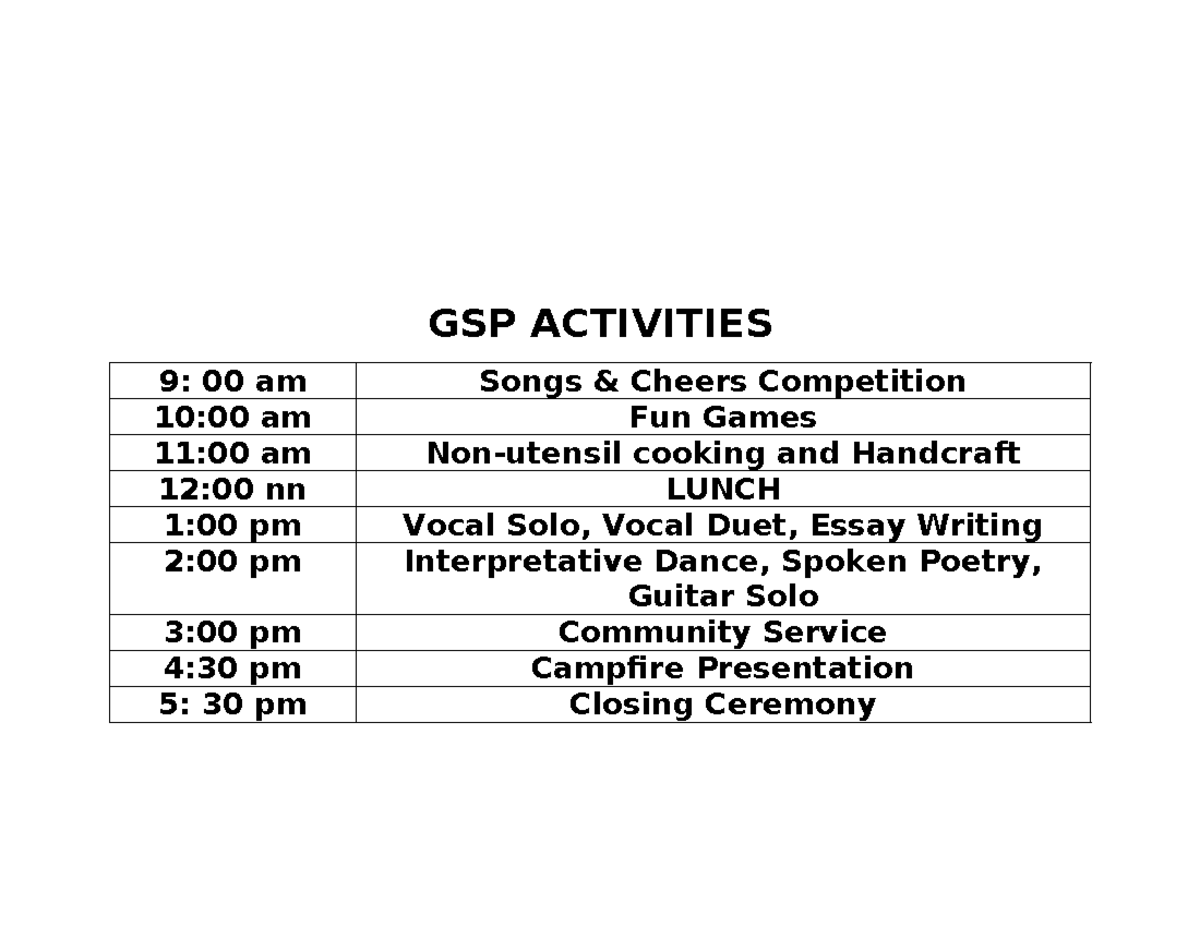 GSP ACTIVITIES

| 9: 00 am | Songs & Cheers Competition |
|---|---|
| 10:00 am | Fun Games |
| 11:00 am | Non-utensil cooking and Handcraft |
| 12:00 nn | LUNCH |
| 1:00 pm | Vocal Solo, Vocal Duet, Essay Writing |
| 2:00 pm | Interpretative Dance, Spoken Poetry, Guitar Solo |
| 3:00 pm | Community Service |
| 4:30 pm | Campfire Presentation |
| 5: 30 pm | Closing Ceremony |